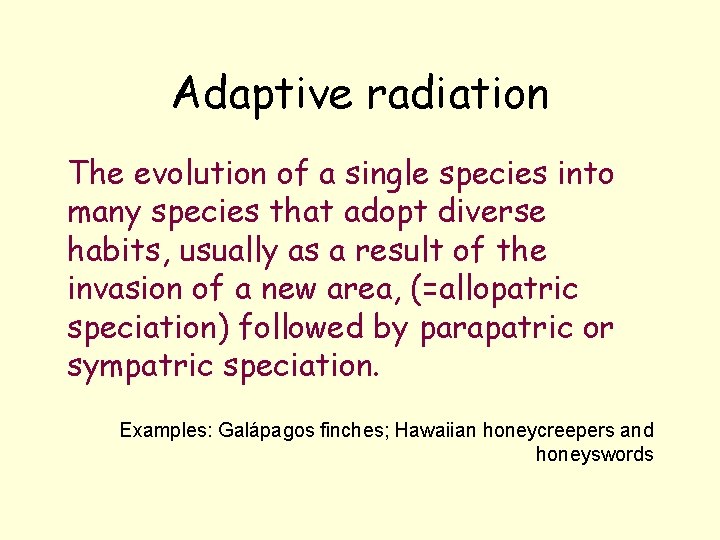 Adaptive radiation

The evolution of a single species into many species that adopt diverse habits, usually as a result of the invasion of a new area, (=allopatric speciation) followed by parapatric or sympatric speciation.

Examples: Galápagos finches; Hawaiian honeycreepers and honeyswords